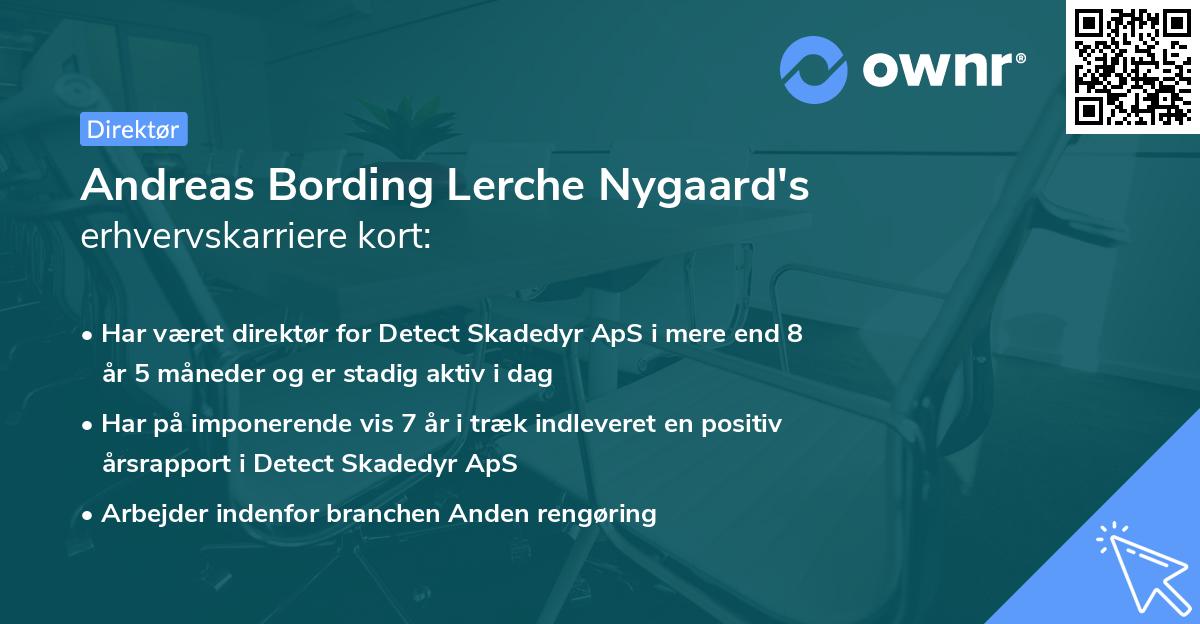 ownr®

Direktør

Andreas Bording Lerche Nygaard's erhvervskarriere kort:

• Har været direktør for Detect Skadedyr ApS i mere end 8 år 5 måneder og er stadig aktiv i dag

• Har på imponerende vis 7 år i træk indleveret en positiv årsrapport i Detect Skadedyr ApS

• Arbejder indenfor branchen Anden rengøring